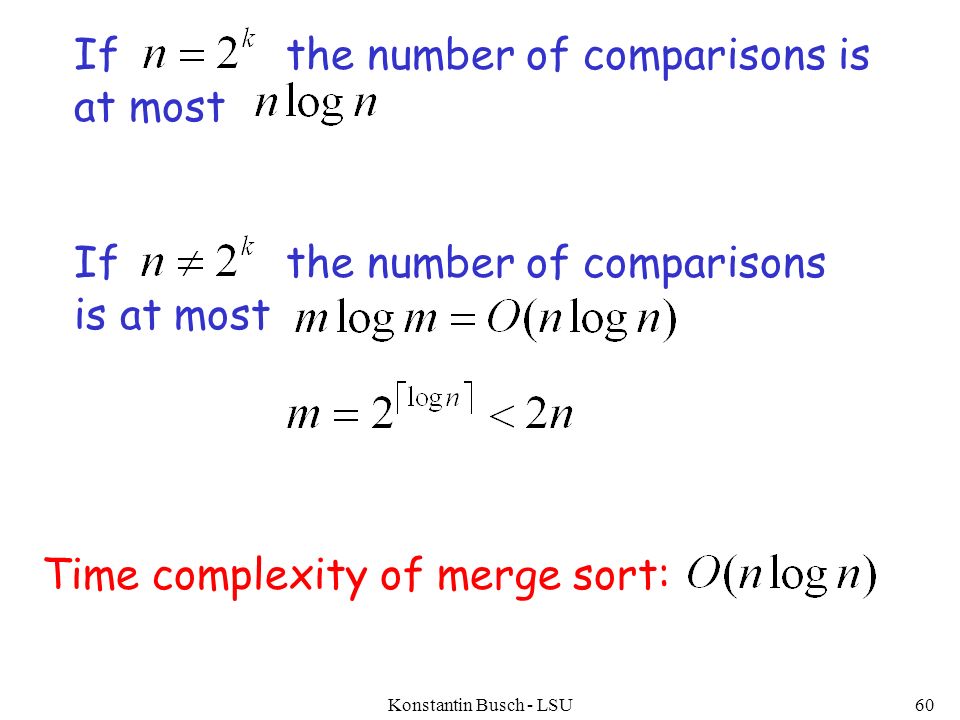 If $n = 2^k$ the number of comparisons is at most $n \log n$

If $n \neq 2^k$ the number of comparisons is at most $m \log m = O(n \log n)$

$m = 2^{\lceil \log n \rceil} < 2n$

Time complexity of merge sort: $O(n \log n)$

Konstantin Busch - LSU

60